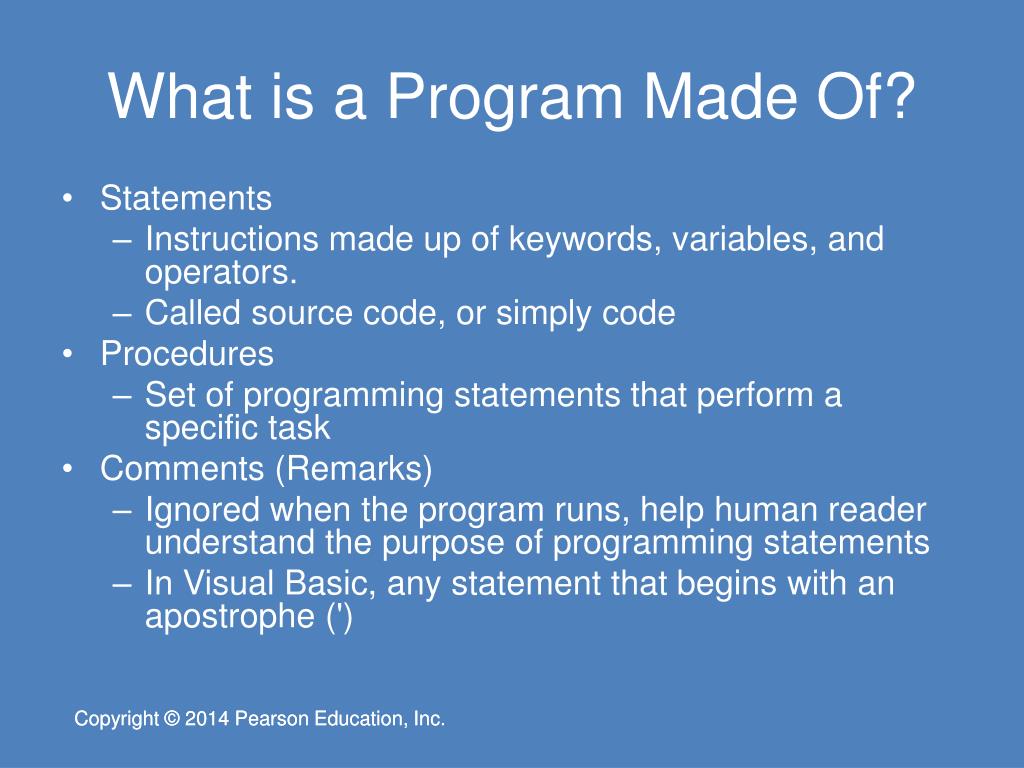 What is a Program Made Of?

• Statements
– Instructions made up of keywords, variables, and operators.
– Called source code, or simply code
• Procedures
– Set of programming statements that perform a specific task
• Comments (Remarks)
– Ignored when the program runs, help human reader understand the purpose of programming statements
– In Visual Basic, any statement that begins with an apostrophe (')

Copyright © 2014 Pearson Education, Inc.